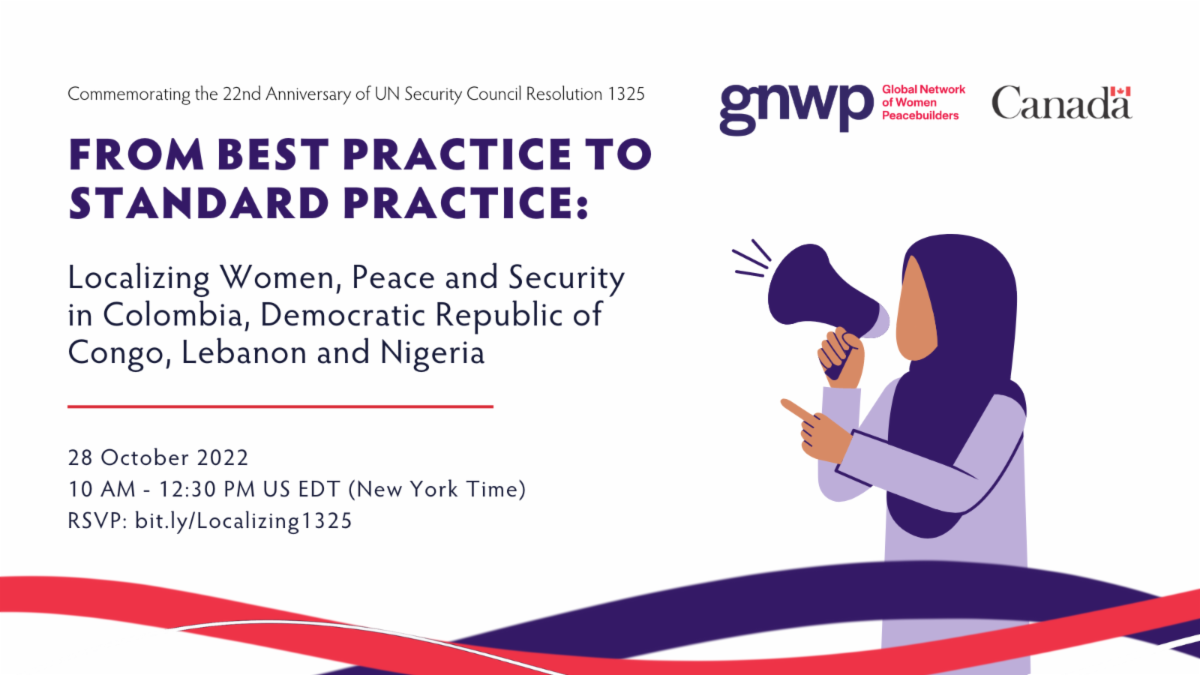 Commemorating the 22nd Anniversary of UN Security Council Resolution 1325

gnwp Global Network of Women Peacebuilders

Canada

FROM BEST PRACTICE TO STANDARD PRACTICE:

Localizing Women, Peace and Security in Colombia, Democratic Republic of Congo, Lebanon and Nigeria

28 October 2022
10 AM - 12:30 PM US EDT (New York Time)
RSVP: bit.ly/Localizing1325